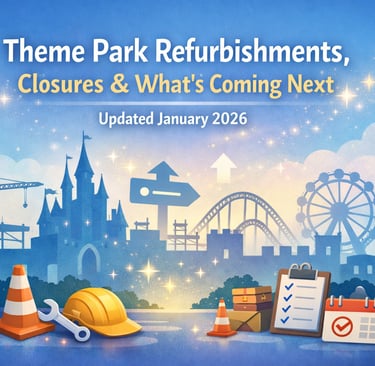 Theme Park Refurbishments, Closures & What's Coming Next

Updated January 2026